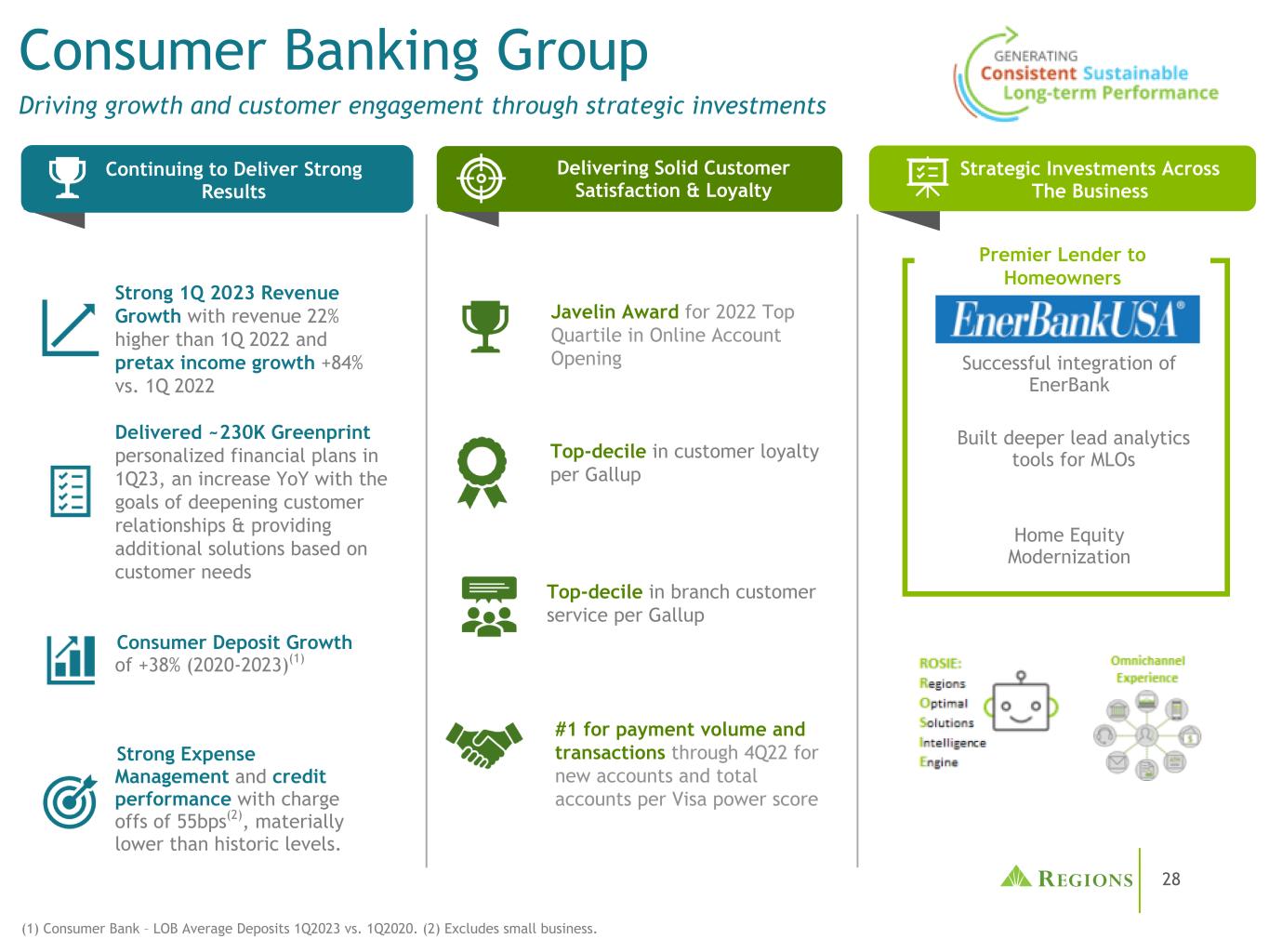 Consumer Banking Group

Driving growth and customer engagement through strategic investments

GENERATING Consistent Sustainable Long-term Performance

Continuing to Deliver Strong Results

Strong 1Q 2023 Revenue Growth with revenue 22% higher than 1Q 2022 and pretax income growth +84% vs. 1Q 2022

Delivered ~230K Greenprint personalized financial plans in 1Q23, an increase YoY with the goals of deepening customer relationships & providing additional solutions based on customer needs

Consumer Deposit Growth of +38% (2020-2023)$^{(1)}$

Strong Expense Management and credit performance with charge offs of 55bps$^{(2)}$, materially lower than historic levels.

Delivering Solid Customer Satisfaction & Loyalty

Javelin Award for 2022 Top Quartile in Online Account Opening

Top-decile in customer loyalty per Gallup

Top-decile in branch customer service per Gallup

#1 for payment volume and transactions through 4Q22 for new accounts and total accounts per Visa power score

Strategic Investments Across The Business

Premier Lender to Homeowners

EnerBankUSA®

Successful integration of EnerBank

Built deeper lead analytics tools for MLOs

Home Equity Modernization

ROSIE:
Regions
Optimal
Solutions
Intelligence
Engine

Omnichannel Experience

REGIONS

28

(1) Consumer Bank – LOB Average Deposits 1Q2023 vs. 1Q2020. (2) Excludes small business.